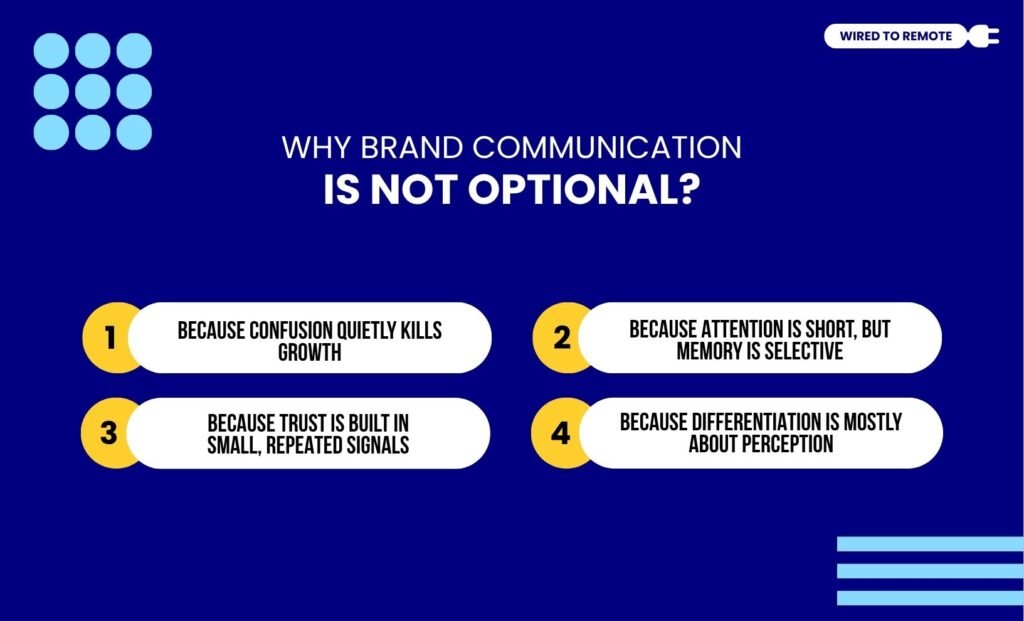 WIRED TO REMOTE

WHY BRAND COMMUNICATION
IS NOT OPTIONAL?

1 BECAUSE CONFUSION QUIETLY KILLS GROWTH

2 BECAUSE ATTENTION IS SHORT, BUT MEMORY IS SELECTIVE

3 BECAUSE TRUST IS BUILT IN SMALL, REPEATED SIGNALS

4 BECAUSE DIFFERENTIATION IS MOSTLY ABOUT PERCEPTION